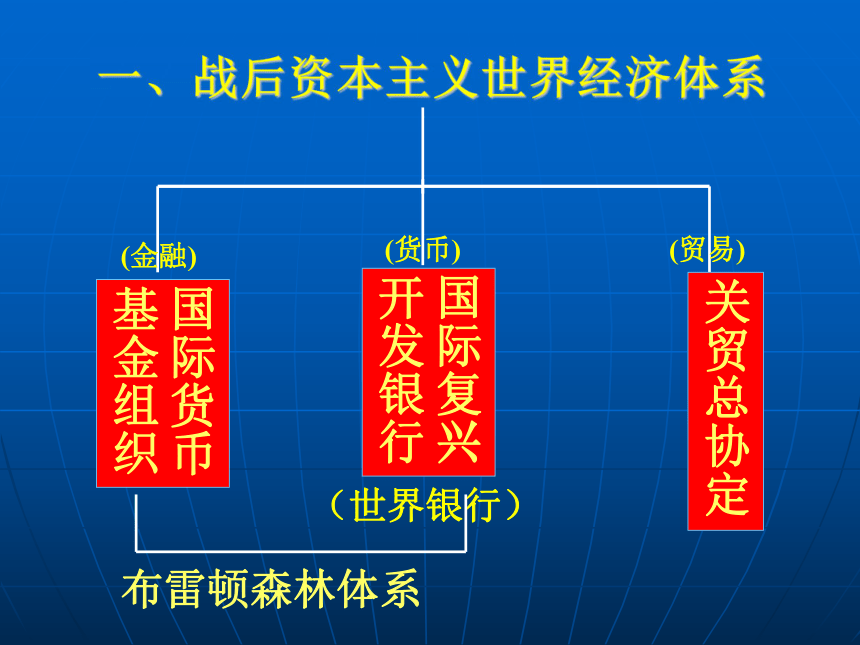 一、战后资本主义世界经济体系

(金融)

国际货币基金组织

(货币)

国际复兴开发银行

（世界银行）

(贸易)

关贸总协定

布雷顿森林体系